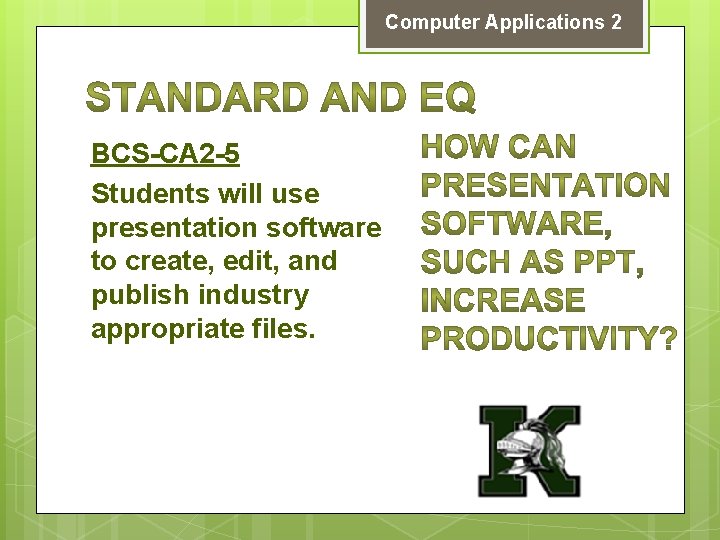 Computer Applications 2

STANDARD AND EQ

BCS-CA2-5

Students will use presentation software to create, edit, and publish industry appropriate files.

HOW CAN PRESENTATION SOFTWARE, SUCH AS PPT, INCREASE PRODUCTIVITY?

K